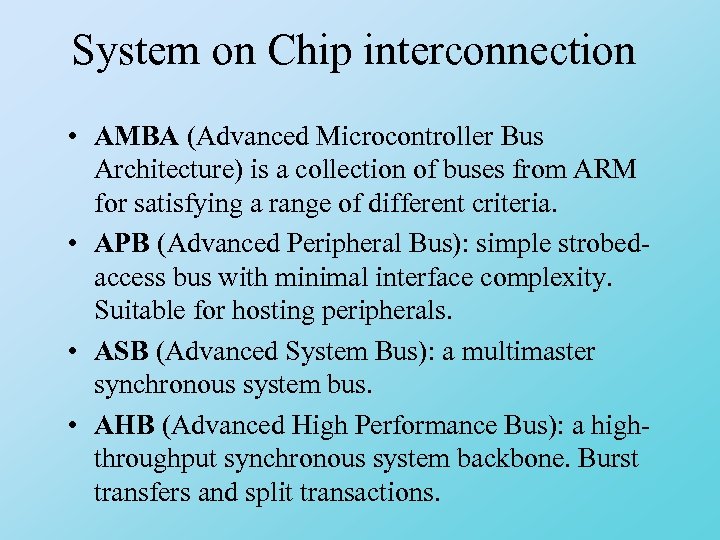 System on Chip interconnection

• AMBA (Advanced Microcontroller Bus Architecture) is a collection of buses from ARM for satisfying a range of different criteria.
• APB (Advanced Peripheral Bus): simple strobed-access bus with minimal interface complexity. Suitable for hosting peripherals.
• ASB (Advanced System Bus): a multimaster synchronous system bus.
• AHB (Advanced High Performance Bus): a high-throughput synchronous system backbone. Burst transfers and split transactions.